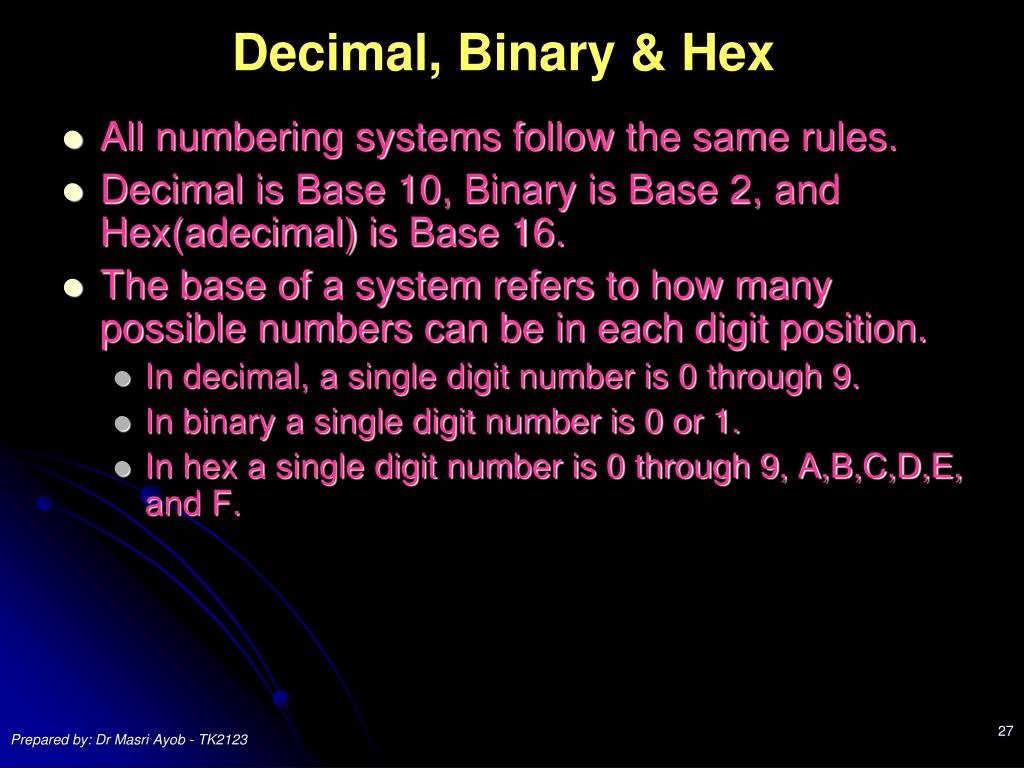 Decimal, Binary & Hex

- All numbering systems follow the same rules.
- Decimal is Base 10, Binary is Base 2, and Hex(adecimal) is Base 16.
- The base of a system refers to how many possible numbers can be in each digit position.
  - In decimal, a single digit number is 0 through 9.
  - In binary a single digit number is 0 or 1.
  - In hex a single digit number is 0 through 9, A,B,C,D,E, and F.

Prepared by: Dr Masri Ayob - TK2123

27